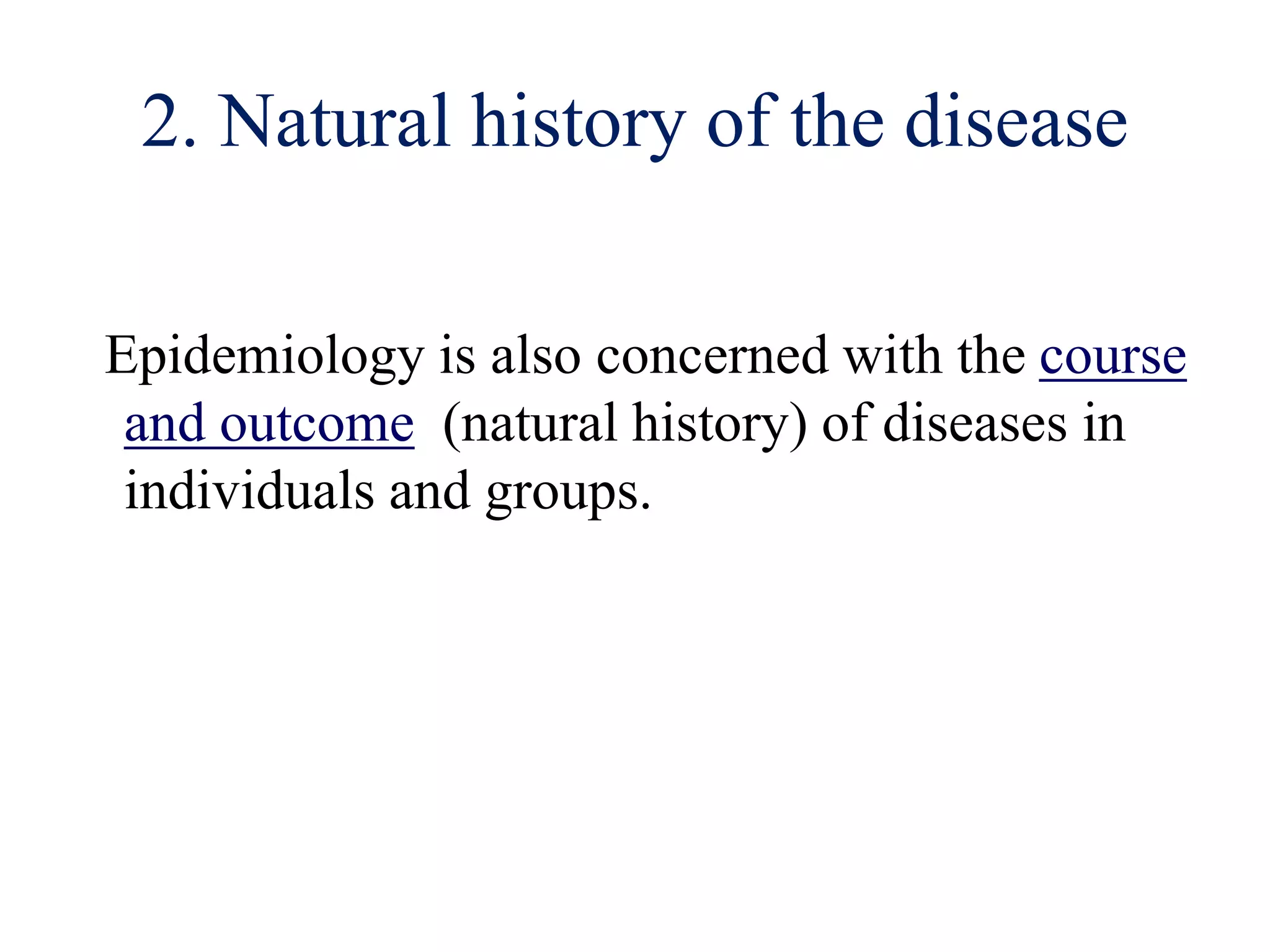 2. Natural history of the disease

Epidemiology is also concerned with the course and outcome (natural history) of diseases in individuals and groups.